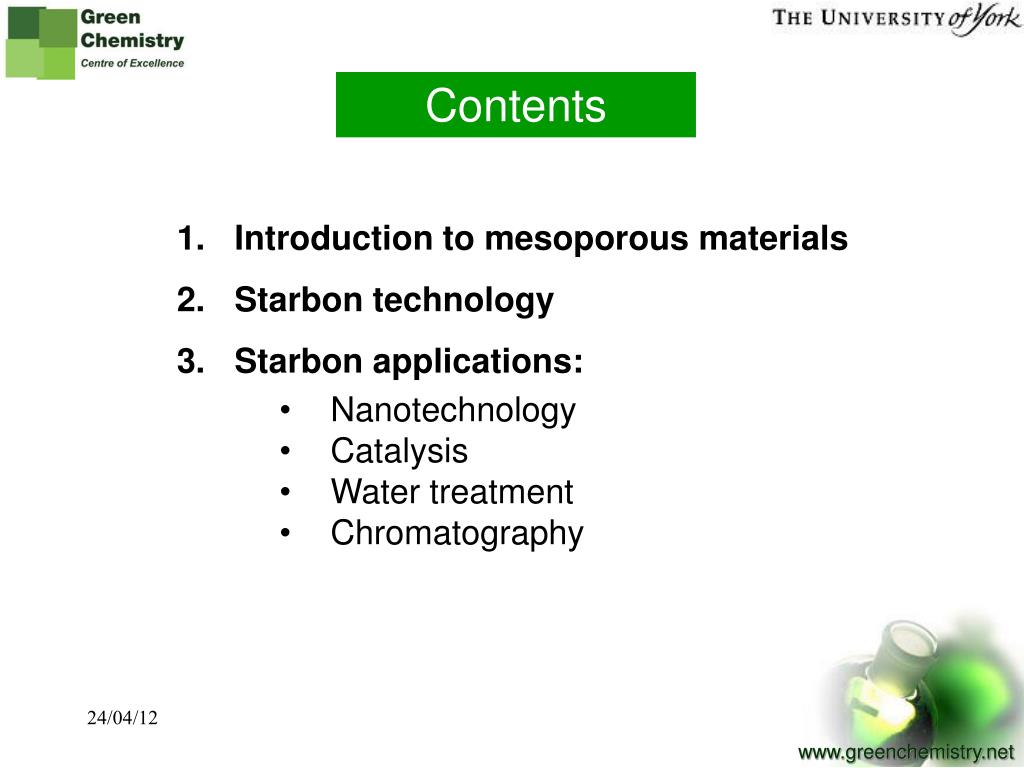 Green Chemistry
Centre of Excellence

THE UNIVERSITY of York

Contents

1. Introduction to mesoporous materials
2. Starbon technology
3. Starbon applications:
• Nanotechnology
• Catalysis
• Water treatment
• Chromatography

24/04/12

www.greenchemistry.net